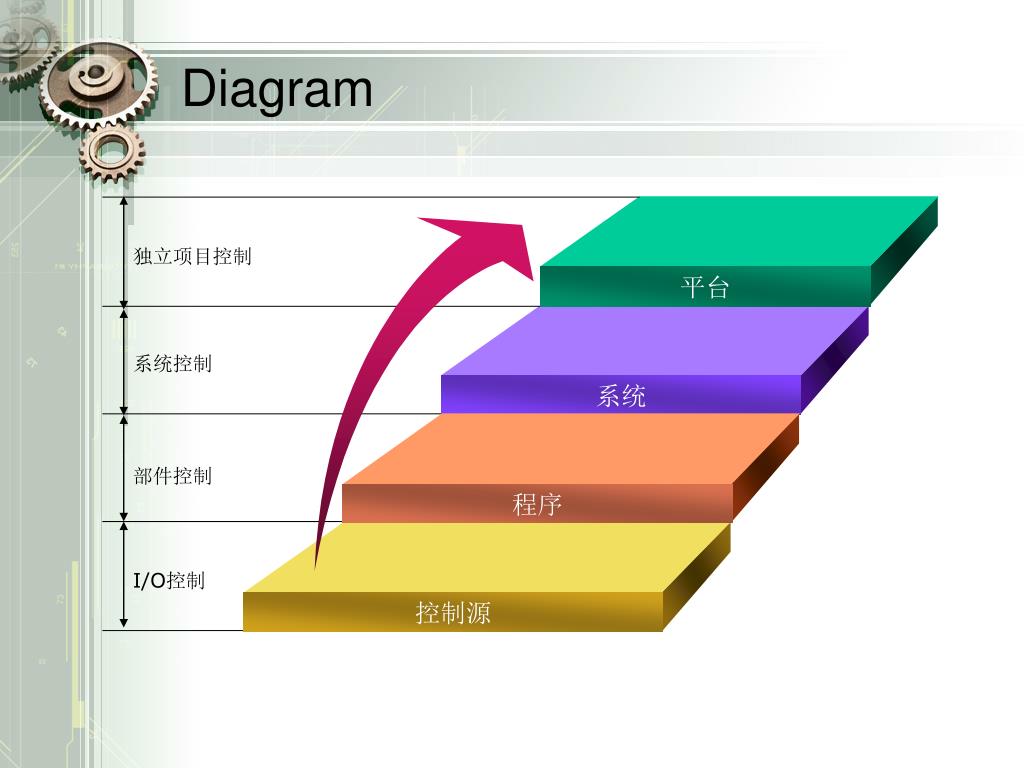 Diagram

独立项目控制

系统控制

部件控制

I/O控制

平台

系统

程序

控制源